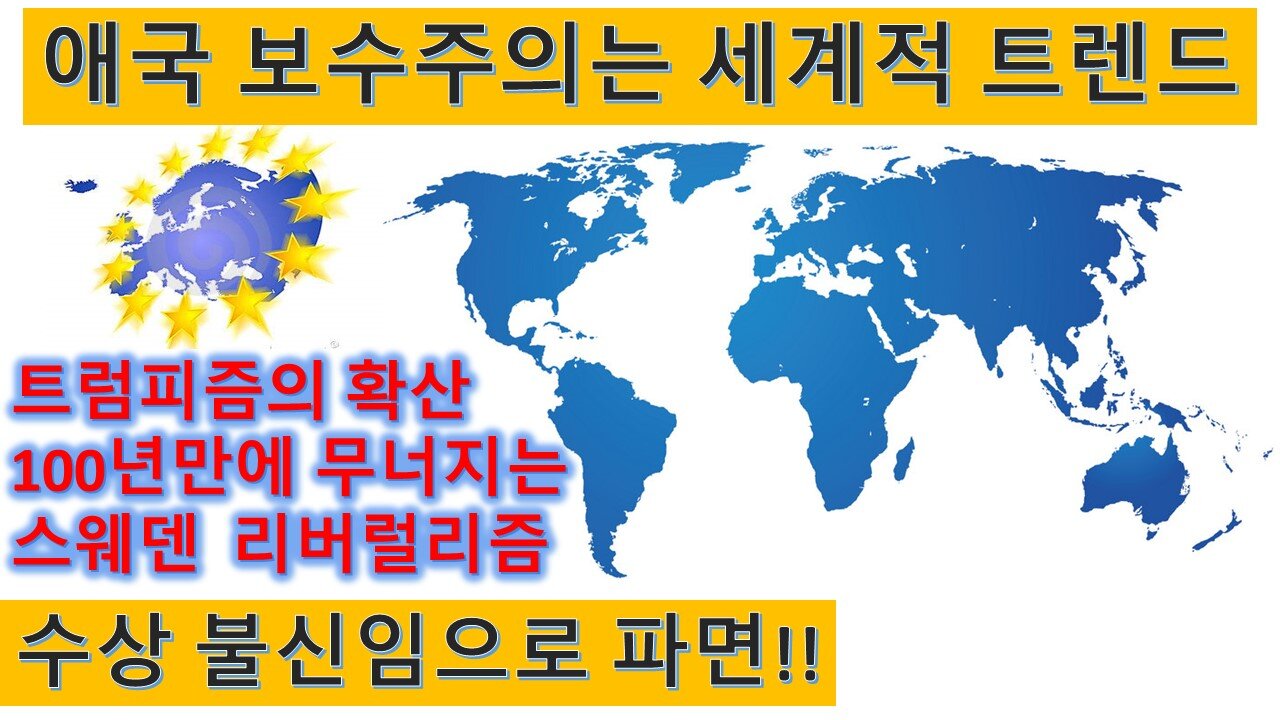 애국 보수주의는 세계적 트렌드

트럼피즘의 확산
100년만에 무너지는
스웨덴 리버럴리즘

수상 불신임으로 파면!!